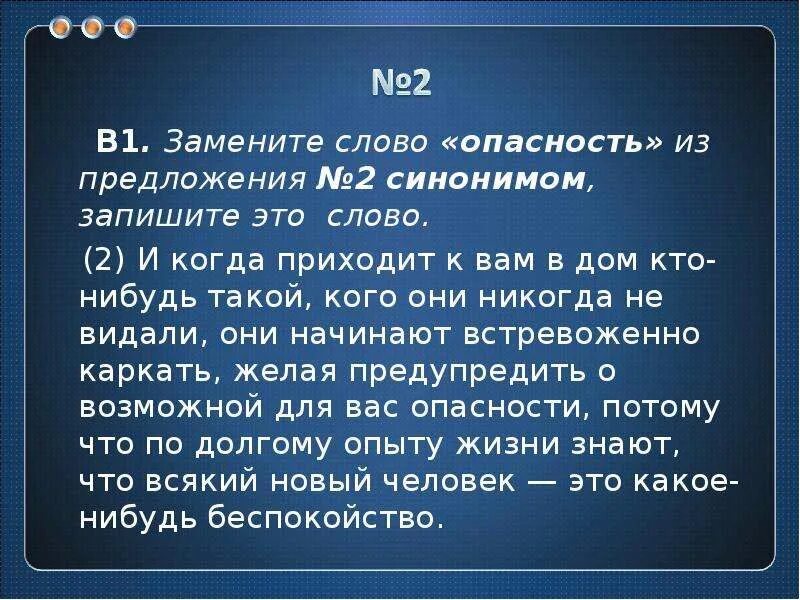 №2

В1. Замените слово «опасность» из предложения №2 синонимом, запишите это слово.

(2) И когда приходит к вам в дом кто-нибудь такой, кого они никогда не видали, они начинают встревоженно каркать, желая предупредить о возможной для вас опасности, потому что по долгому опыту жизни знают, что всякий новый человек — это какое-нибудь беспокойство.